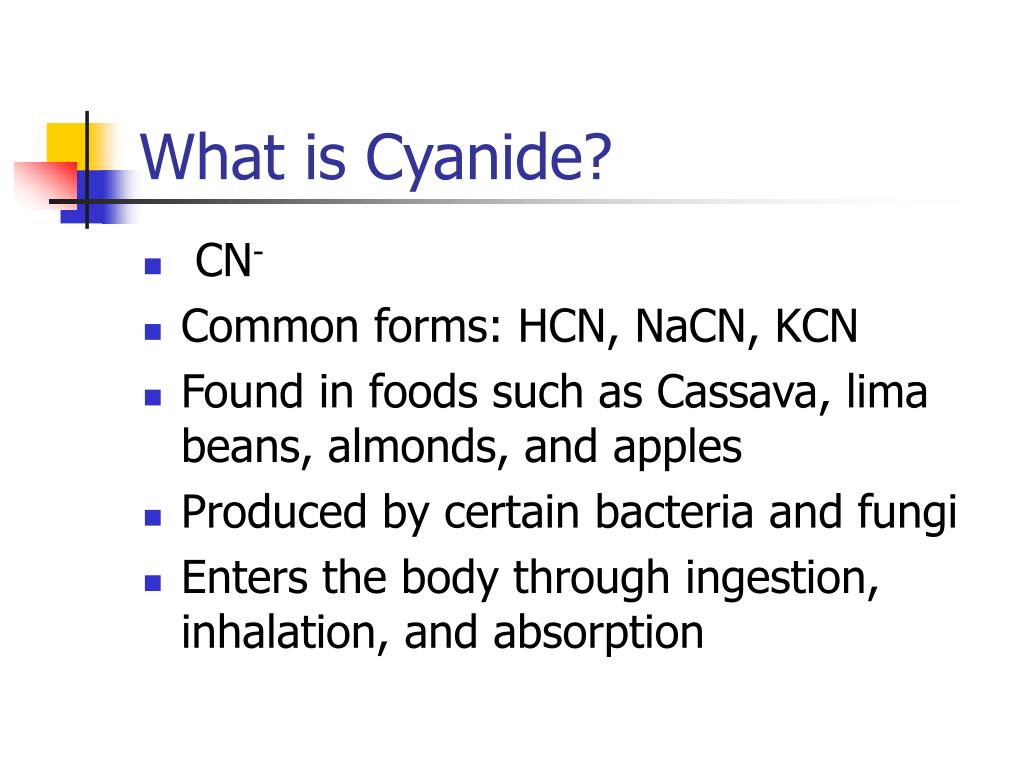 What is Cyanide?

- $CN^-$
- Common forms: HCN, NaCN, KCN
- Found in foods such as Cassava, lima beans, almonds, and apples
- Produced by certain bacteria and fungi
- Enters the body through ingestion, inhalation, and absorption